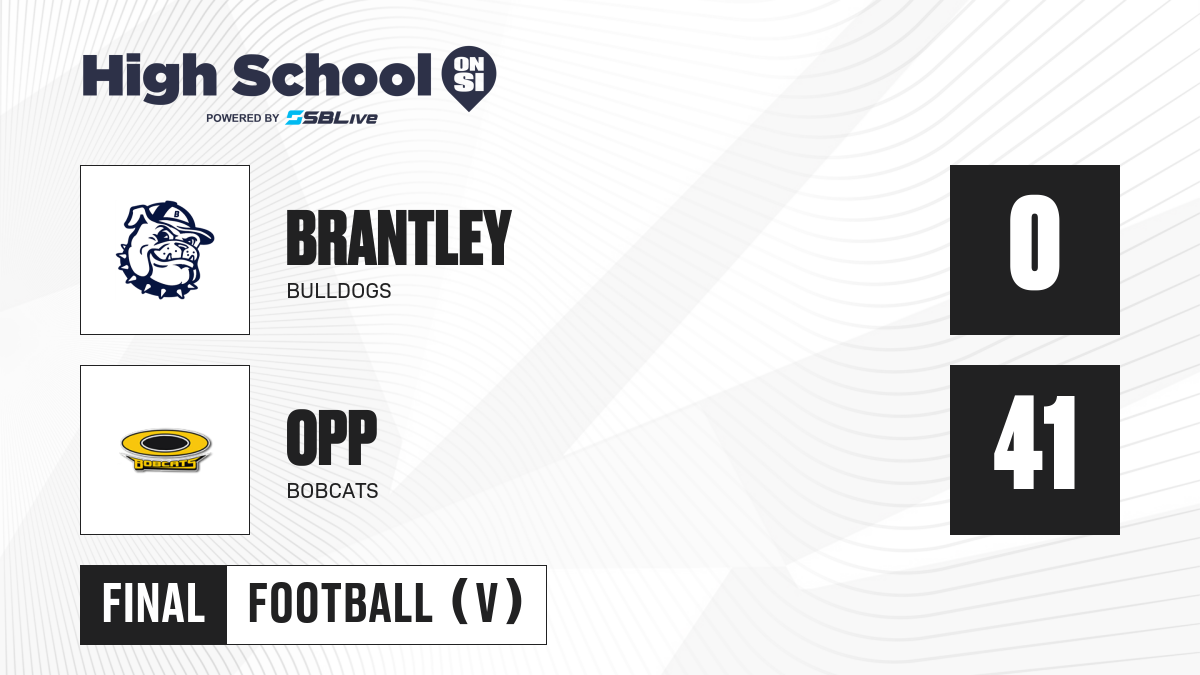 High School ON SI
POWERED BY SBLive

B

BRANTLEY
BULLDOGS

0

BOBCATS

OPP
BOBCATS

41

FINAL FOOTBALL (V)